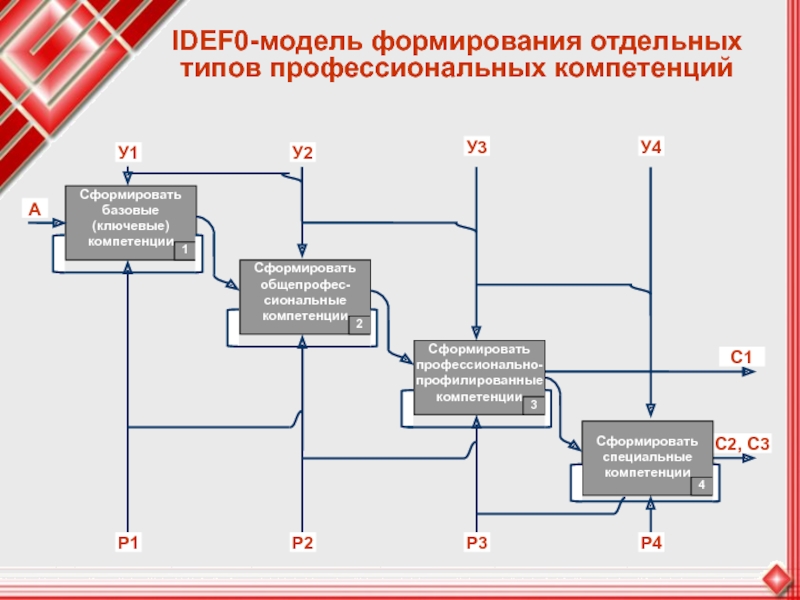 IDEF0-модель формирования отдельных типов профессиональных компетенций

У1

У2

У3

У4

А

Сформировать базовые (ключевые) компетенции

1

Сформировать общепрофессиональные компетенции

2

Сформировать профессионально-профилированные компетенции

3

С1

Сформировать специальные компетенции

4

С2, С3

Р1

Р2

Р3

Р4